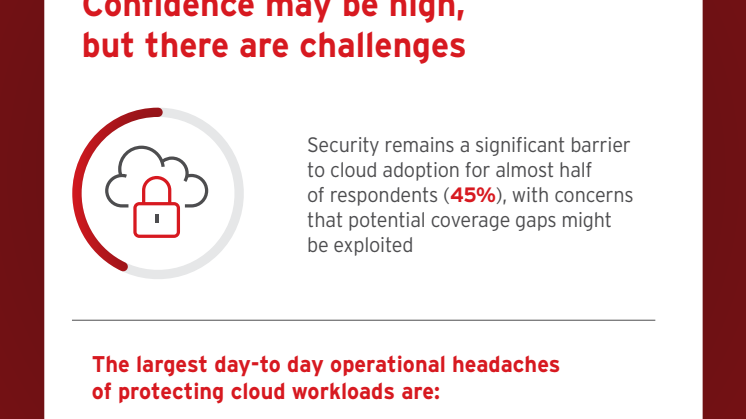 Confidence may be high, but there are challenges

Security remains a significant barrier to cloud adoption for almost half of respondents (45%), with concerns that potential coverage gaps might be exploited

The largest day-to day operational headaches of protecting cloud workloads are: